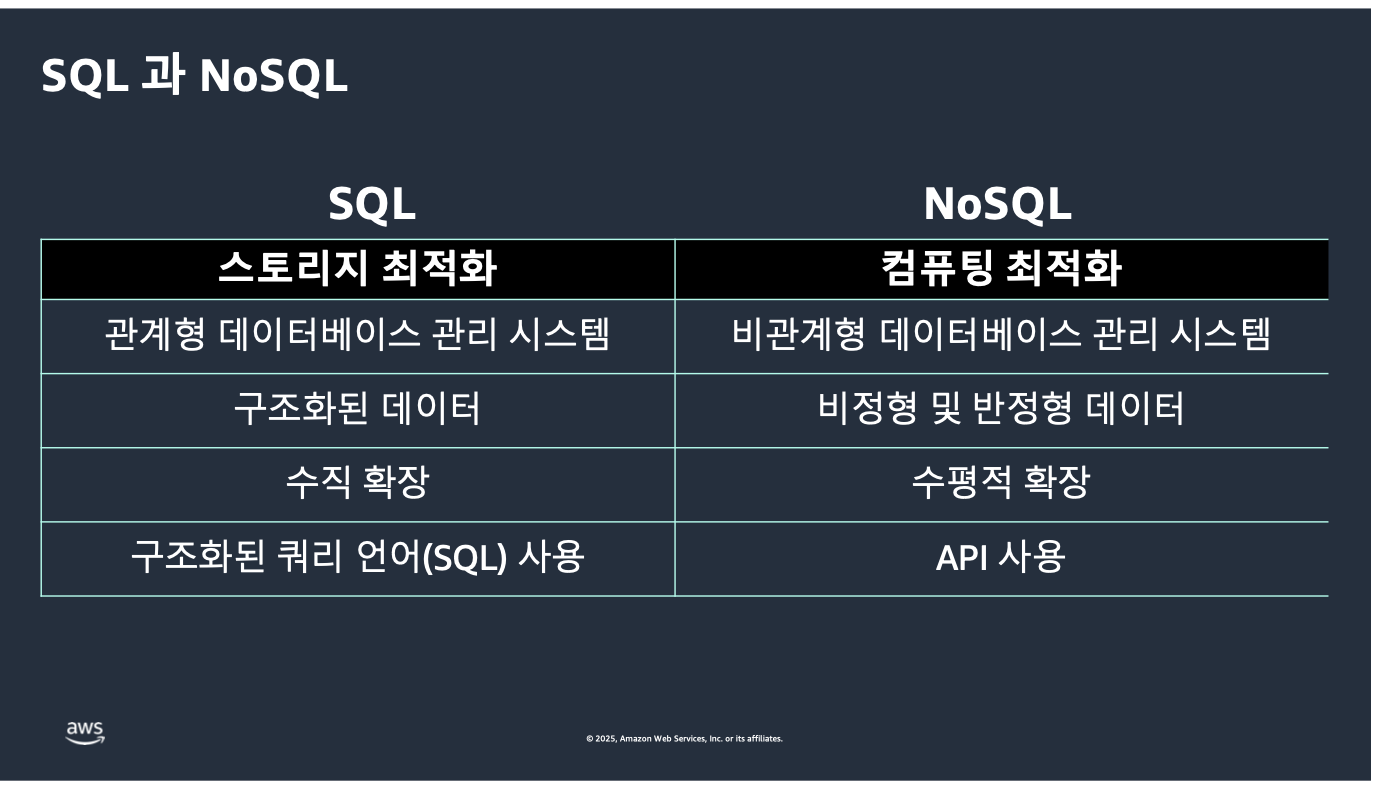 SQL 과 NoSQL

| SQL | NoSQL |
|---|---|
| 스토리지 최적화 | 컴퓨팅 최적화 |
| 관계형 데이터베이스 관리 시스템 | 비관계형 데이터베이스 관리 시스템 |
| 구조화된 데이터 | 비정형 및 반정형 데이터 |
| 수직 확장 | 수평적 확장 |
| 구조화된 쿼리 언어(SQL) 사용 | API 사용 |

aws

© 2025, Amazon Web Services, Inc. or its affiliates.